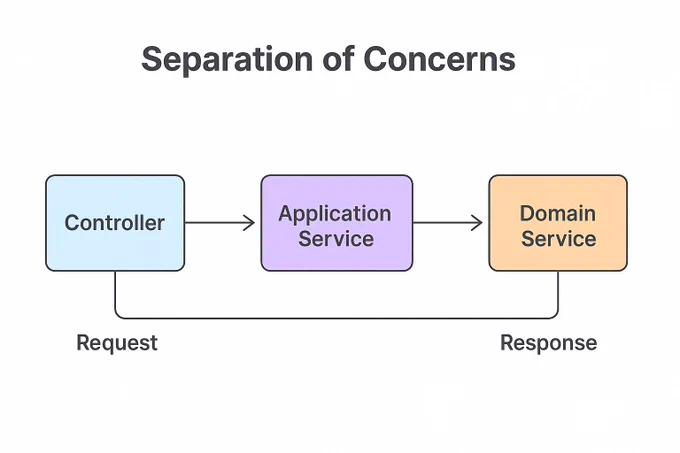 Separation of Concerns

Controller

Application Service

Domain Service

Request

Response